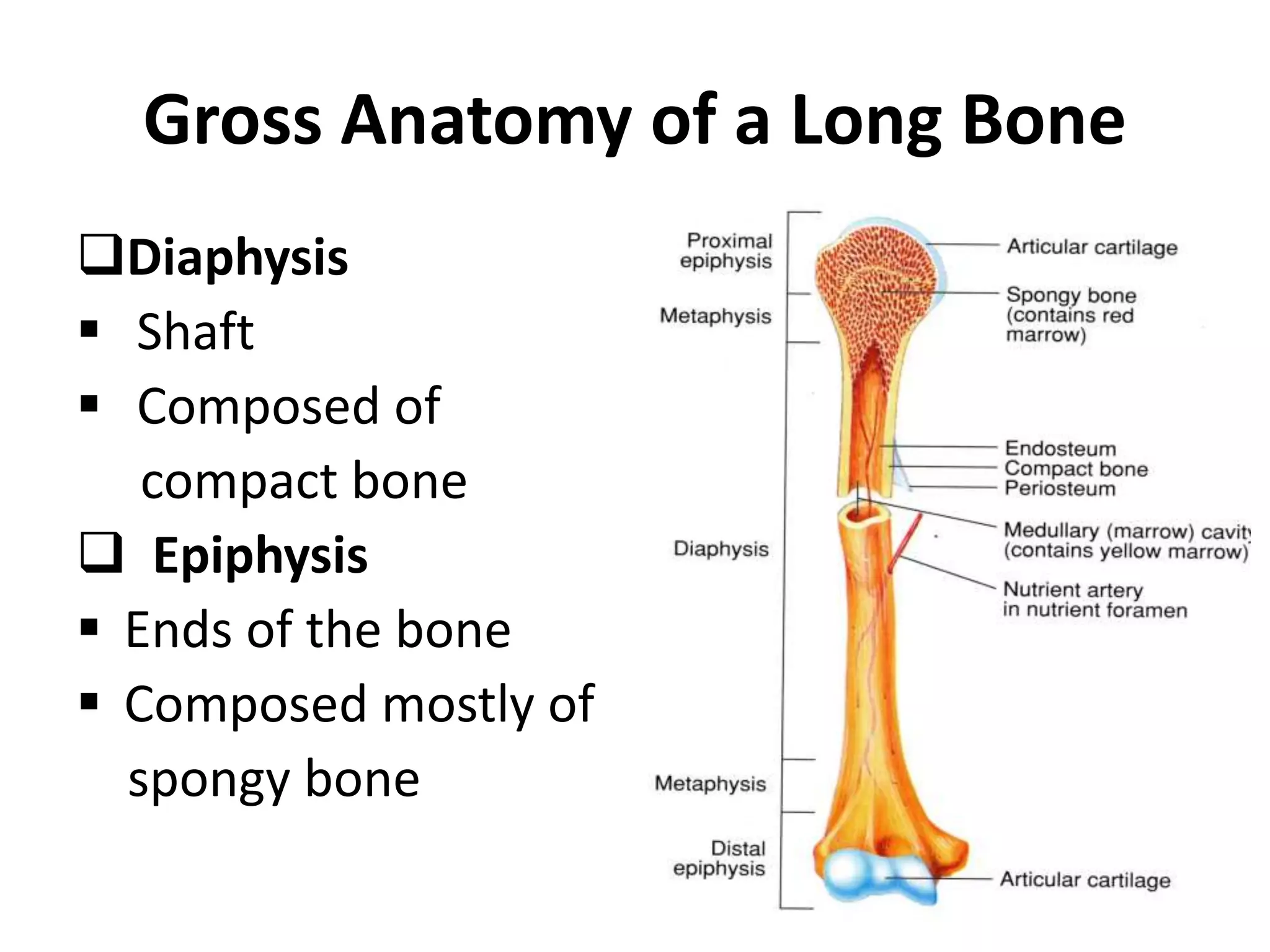 Gross Anatomy of a Long Bone

❑Diaphysis
▪ Shaft
▪ Composed of compact bone
❑ Epiphysis
▪ Ends of the bone
▪ Composed mostly of spongy bone

Proximal epiphysis
Metaphysis
Diaphysis
Metaphysis
Distal epiphysis

Articular cartilage
Spongy bone (contains red marrow)
Endosteum
Compact bone
Periosteum
Medullary (marrow) cavity (contains yellow marrow)
Nutrient artery in nutrient foramen
Articular cartilage